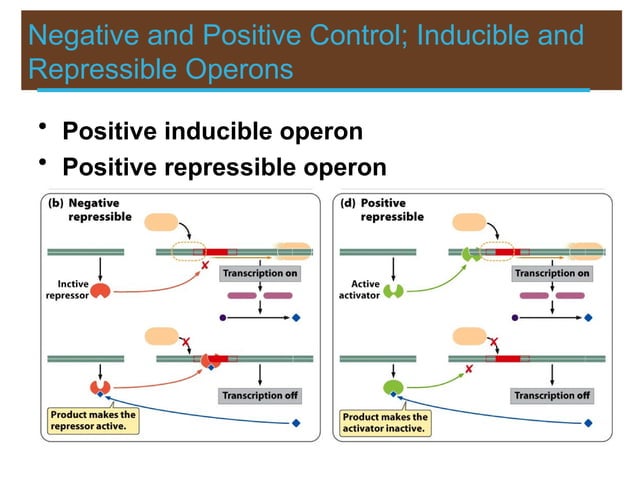 Negative and Positive Control; Inducible and Repressible Operons

• Positive inducible operon
• Positive repressible operon

(b) Negative repressible

Inctive repressor

Transcription on

Transcription off

Product makes the repressor active.

(d) Positive repressible

Active activator

Transcription on

Transcription off

Product makes the activator inactive.